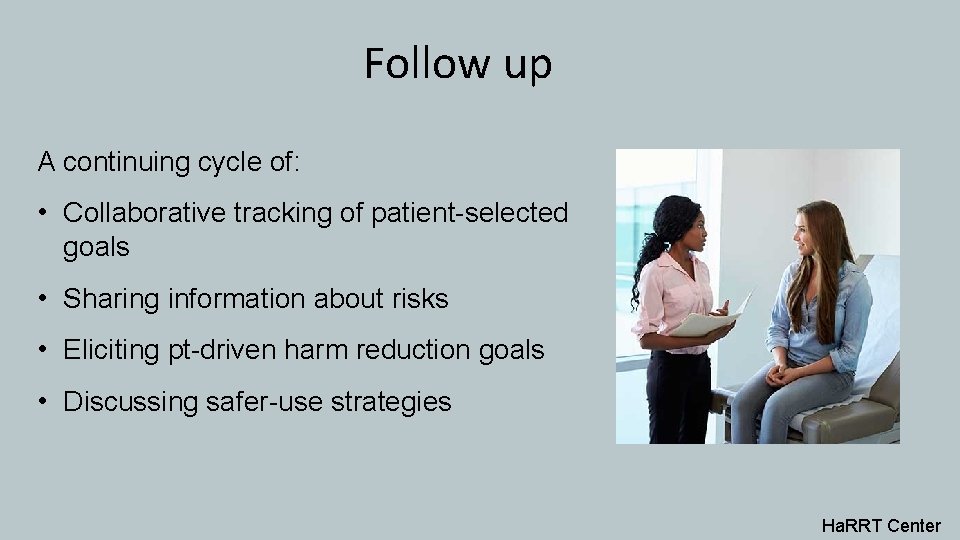 Follow up

A continuing cycle of:

• Collaborative tracking of patient-selected goals

• Sharing information about risks

• Eliciting pt-driven harm reduction goals

• Discussing safer-use strategies

HaRRT Center